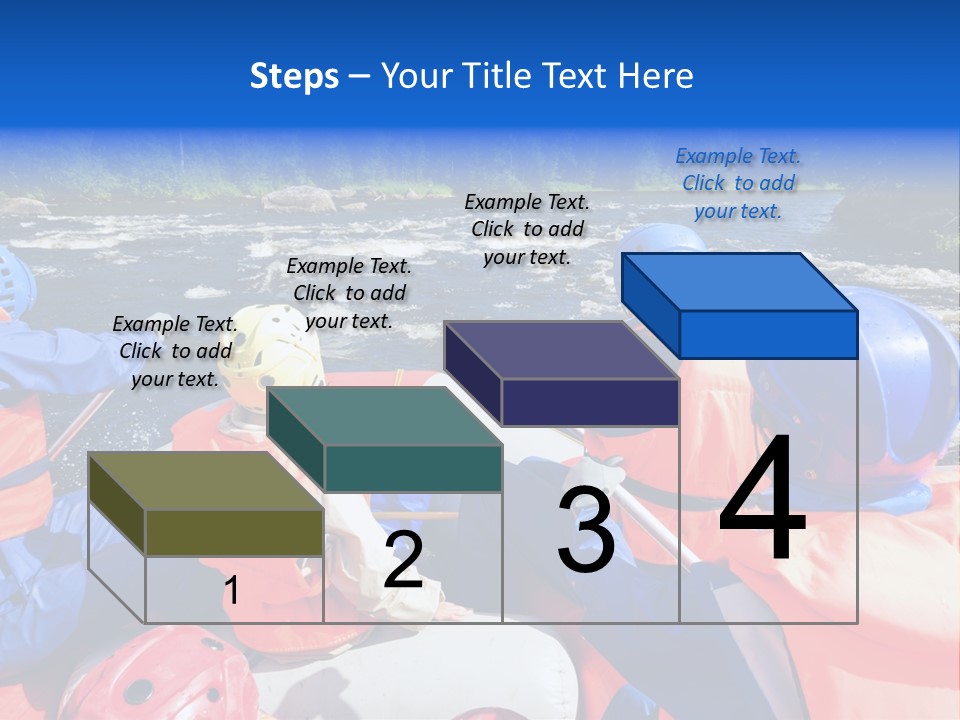 Steps – Your Title Text Here

Example Text. Click to add your text.

Example Text. Click to add your text.

Example Text. Click to add your text.

Example Text. Click to add your text.

1

2

3

4